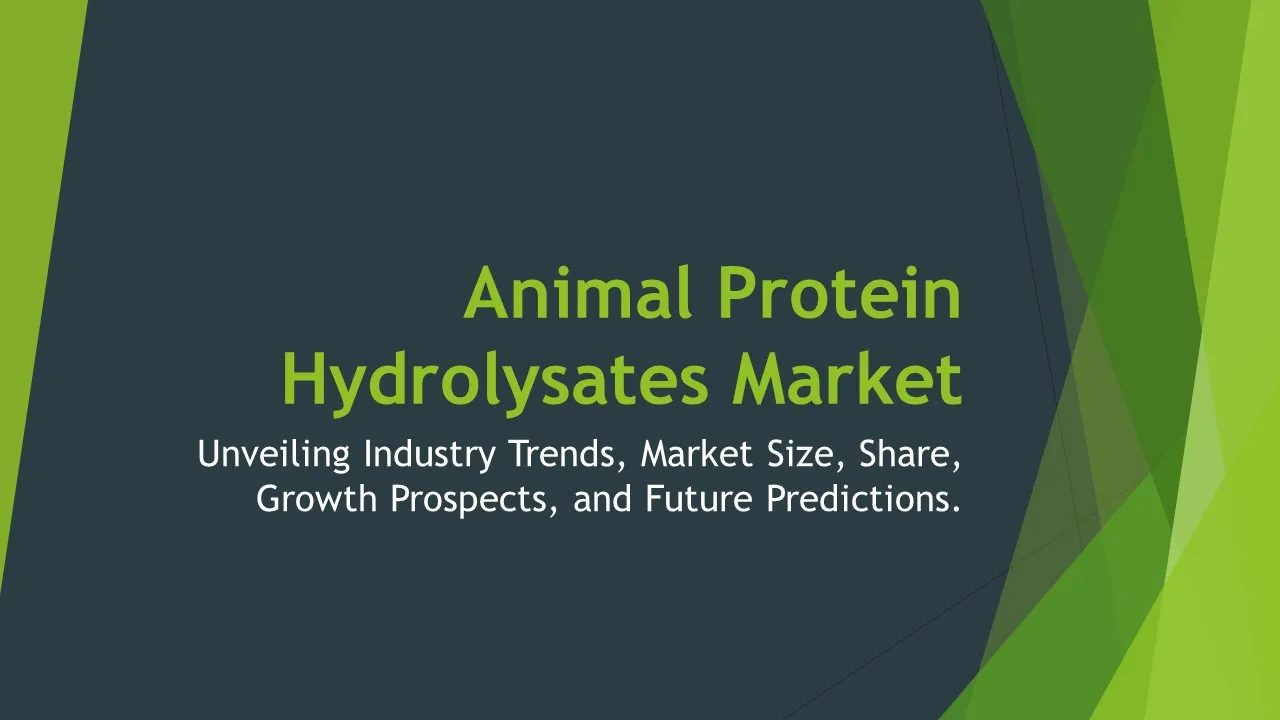 Animal Protein Hydrolysates Market

Unveiling Industry Trends, Market Size, Share, Growth Prospects, and Future Predictions.